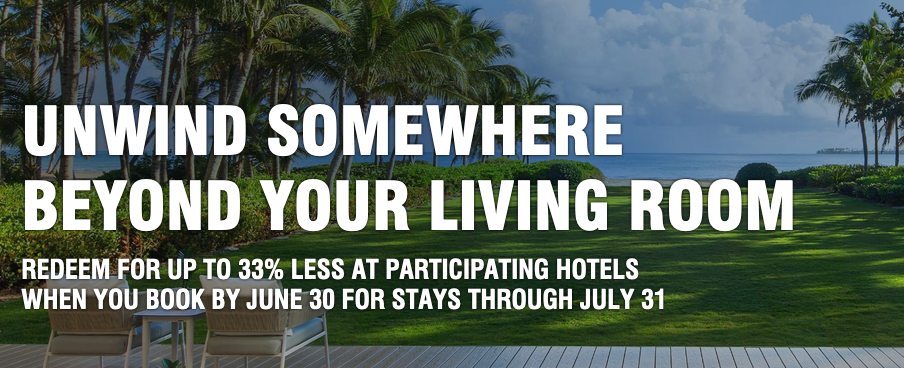 UNWIND SOMEWHERE BEYOND YOUR LIVING ROOM

REDEEM FOR UP TO 33% LESS AT PARTICIPATING HOTELS WHEN YOU BOOK BY JUNE 30 FOR STAYS THROUGH JULY 31